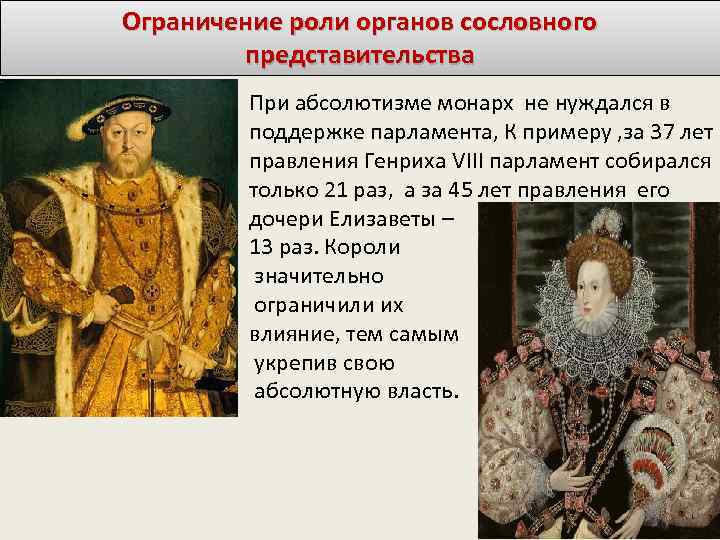 Ограничение роли органов сословного представительства

При абсолютизме монарх  не нуждался в поддержке парламента, К примеру ,за 37 лет правления Генриха VIII парламент собирался только 21 раз,  а за 45 лет правления  его дочери Елизаветы – 13 раз. Короли значительно ограничили их влияние, тем самым укрепив свою абсолютную власть.